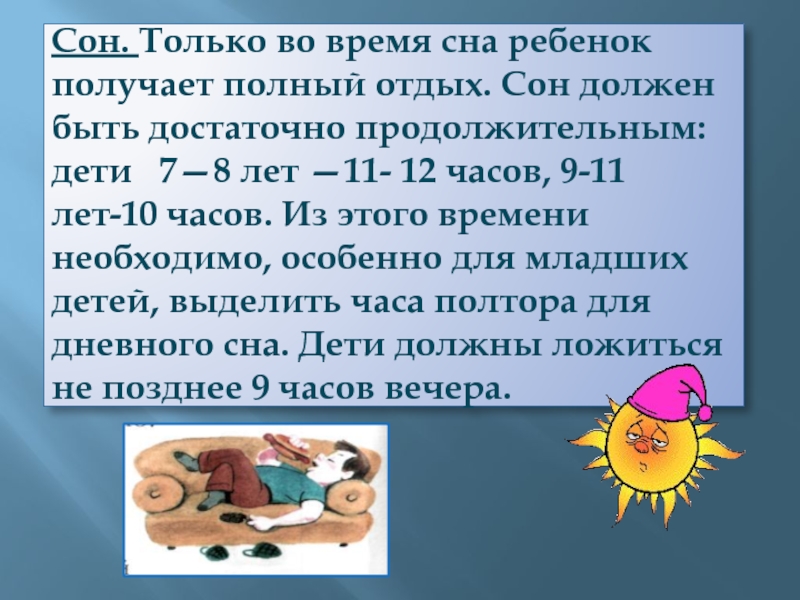 Сон. Только во время сна ребенок получает полный отдых. Сон должен быть достаточно продолжительным: дети 7—8 лет —11- 12 часов, 9-11 лет-10 часов. Из этого времени необходимо, особенно для младших детей, выделить часа полтора для дневного сна. Дети должны ложиться не позднее 9 часов вечера.